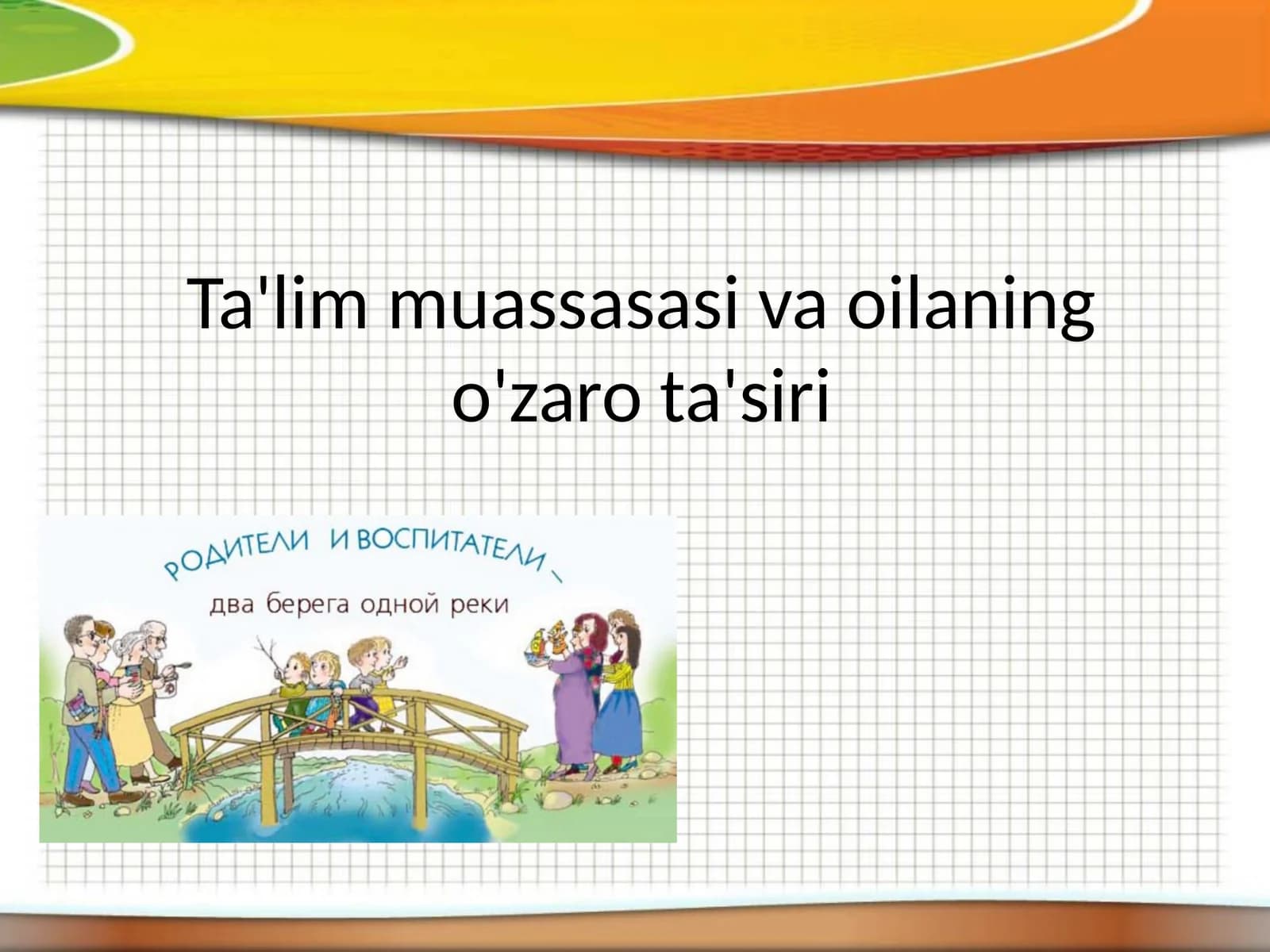 Ta'lim muassasasi va oilaning o'zaro ta'siri

РОДИТЕЛИ И ВОСПИТАТЕЛИ –
два берега одной реки